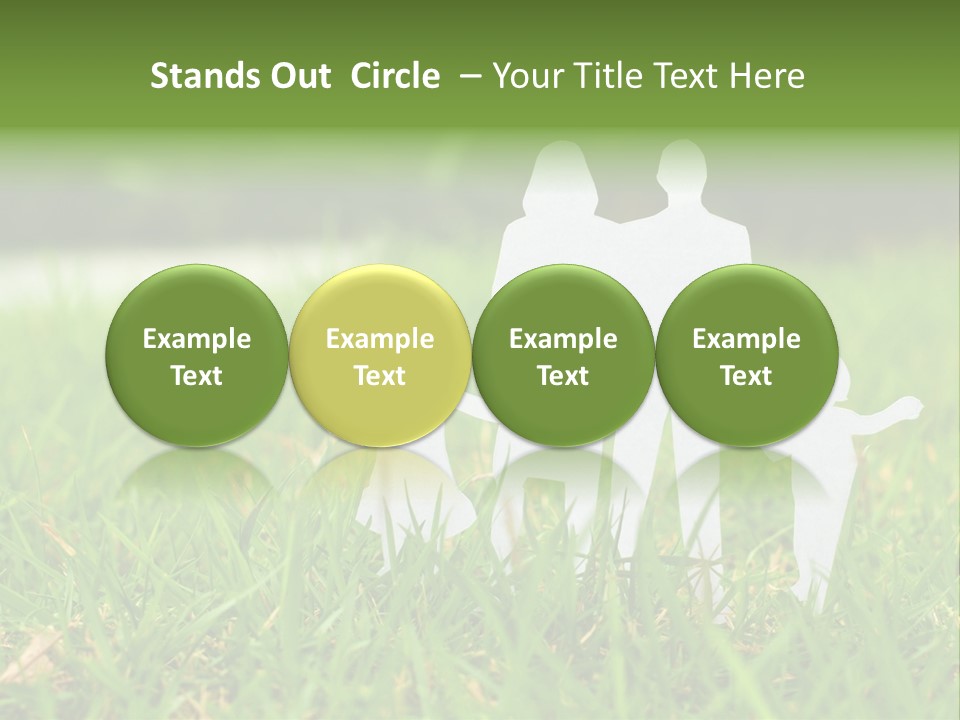 Stands Out Circle – Your Title Text Here

Example Text

Example Text

Example Text

Example Text